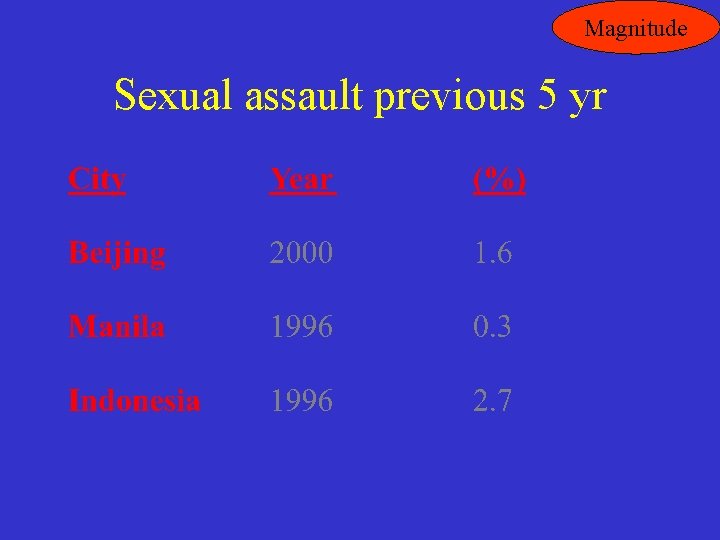 Magnitude

Sexual assault previous 5 yr

| City | Year | (%) |
|---|---|---|
| Beijing | 2000 | 1.6 |
| Manila | 1996 | 0.3 |
| Indonesia | 1996 | 2.7 |